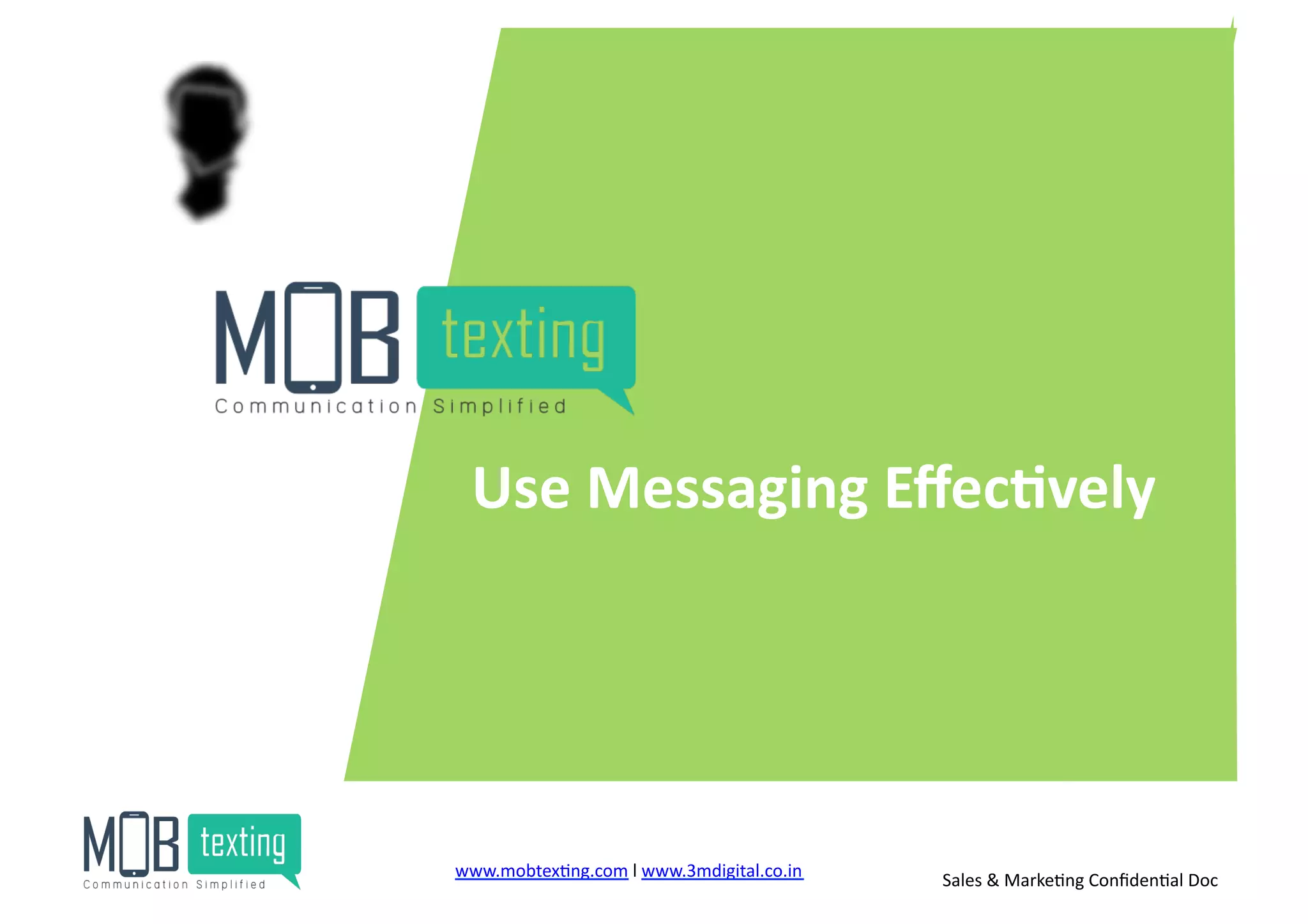 MOB texting
Communication Simplified

Use Messaging Effectively

MOB texting
Communication Simplified

www.mobtexting.com l www.3mdigital.co.in

Sales & Marketing Confidential Doc